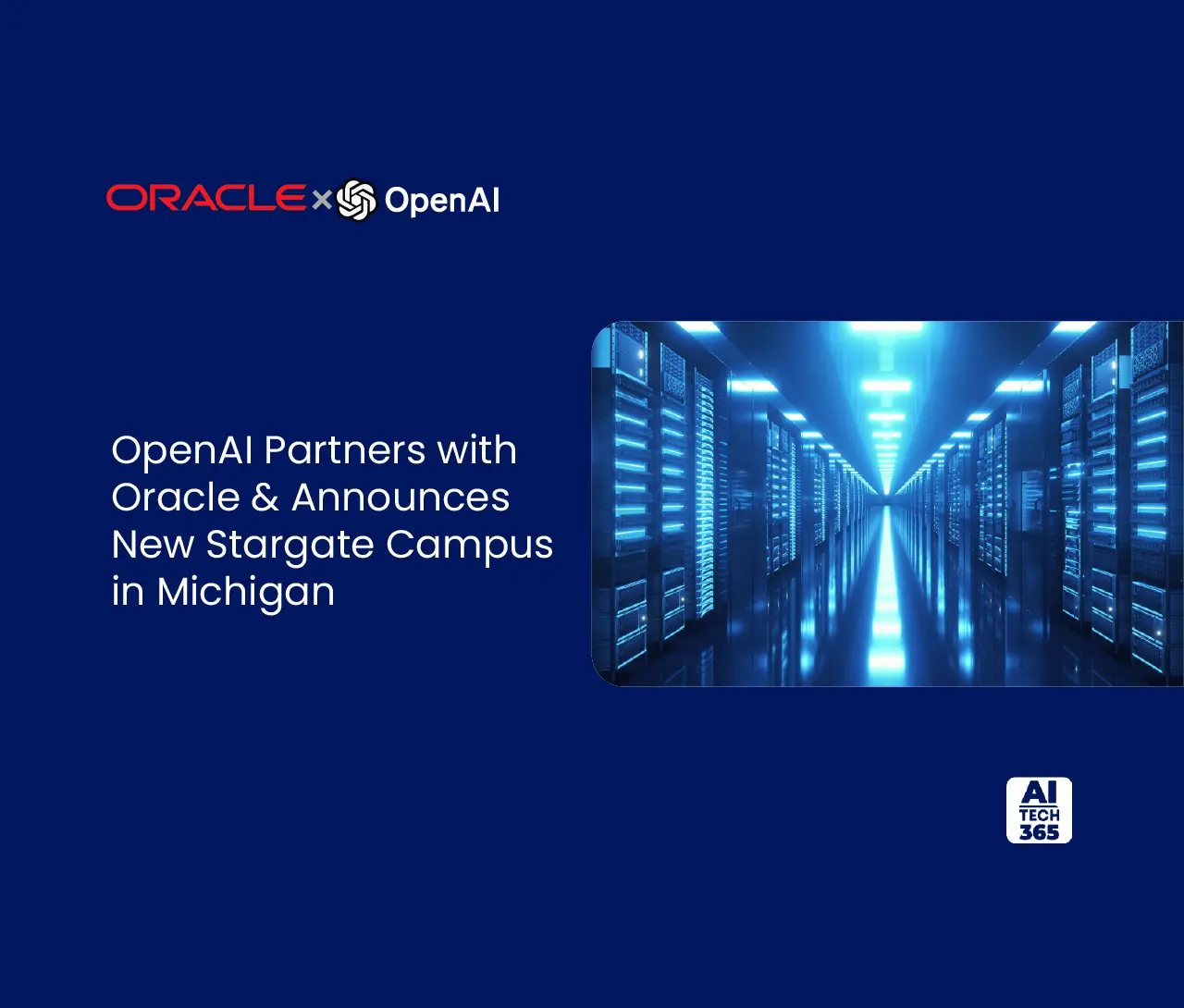 ORACLE × OpenAI

OpenAI Partners with Oracle & Announces New Stargate Campus in Michigan

AI TECH 365